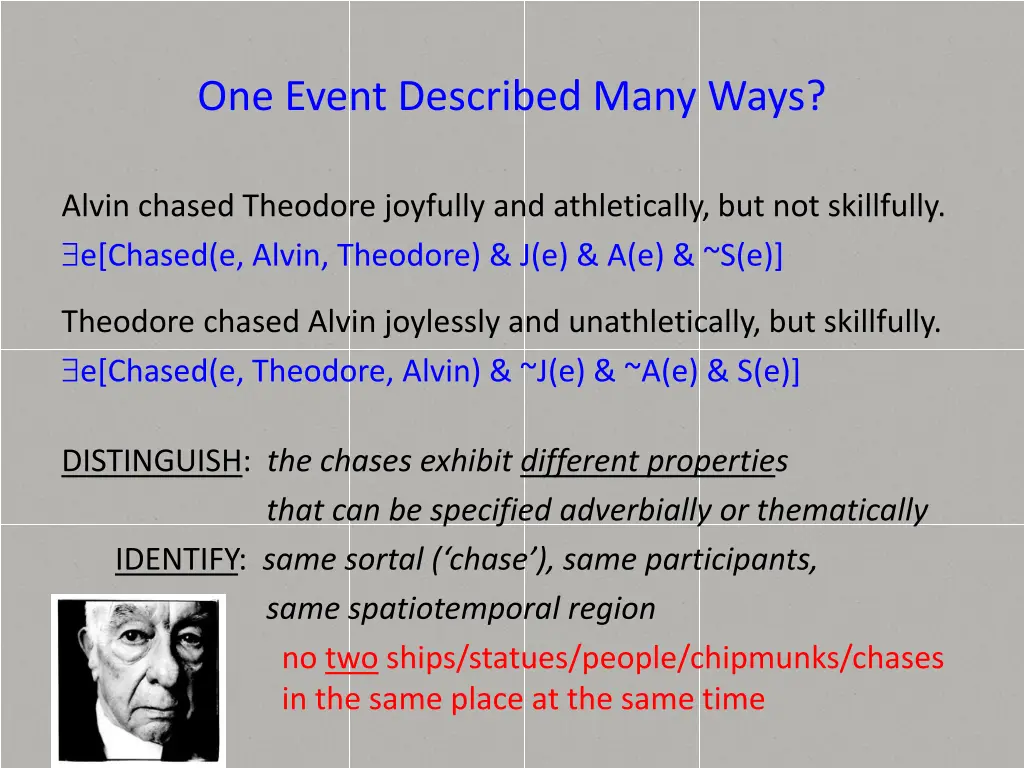 One Event Described Many Ways?

Alvin chased Theodore joyfully and athletically, but not skillfully.
$\exists$e[Chased(e, Alvin, Theodore) & J(e) & A(e) & ~S(e)]

Theodore chased Alvin joylessly and unathletically, but skillfully.
$\exists$e[Chased(e, Theodore, Alvin) & ~J(e) & ~A(e) & S(e)]

DISTINGUISH: the chases exhibit different properties that can be specified adverbially or thematically

IDENTIFY: same sortal ('chase'), same participants, same spatiotemporal region

no two ships/statues/people/chipmunks/chases in the same place at the same time